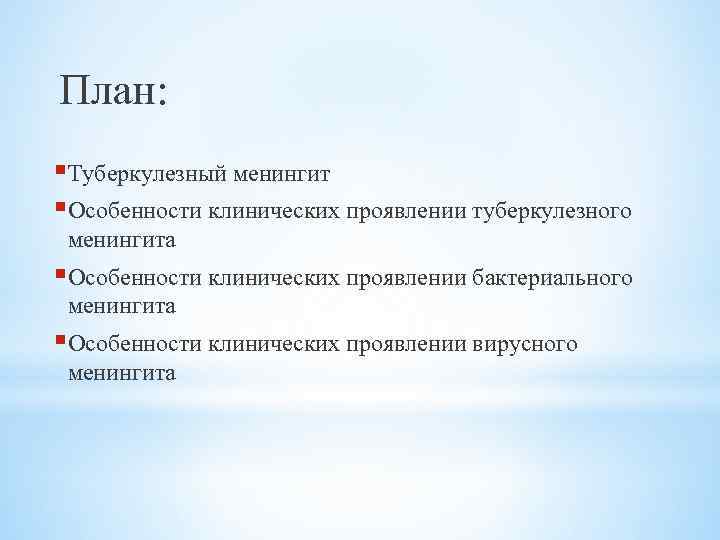 План:

Туберкулезный менингит

Особенности клинических проявлении туберкулезного менингита

Особенности клинических проявлении бактериального менингита

Особенности клинических проявлении вирусного менингита